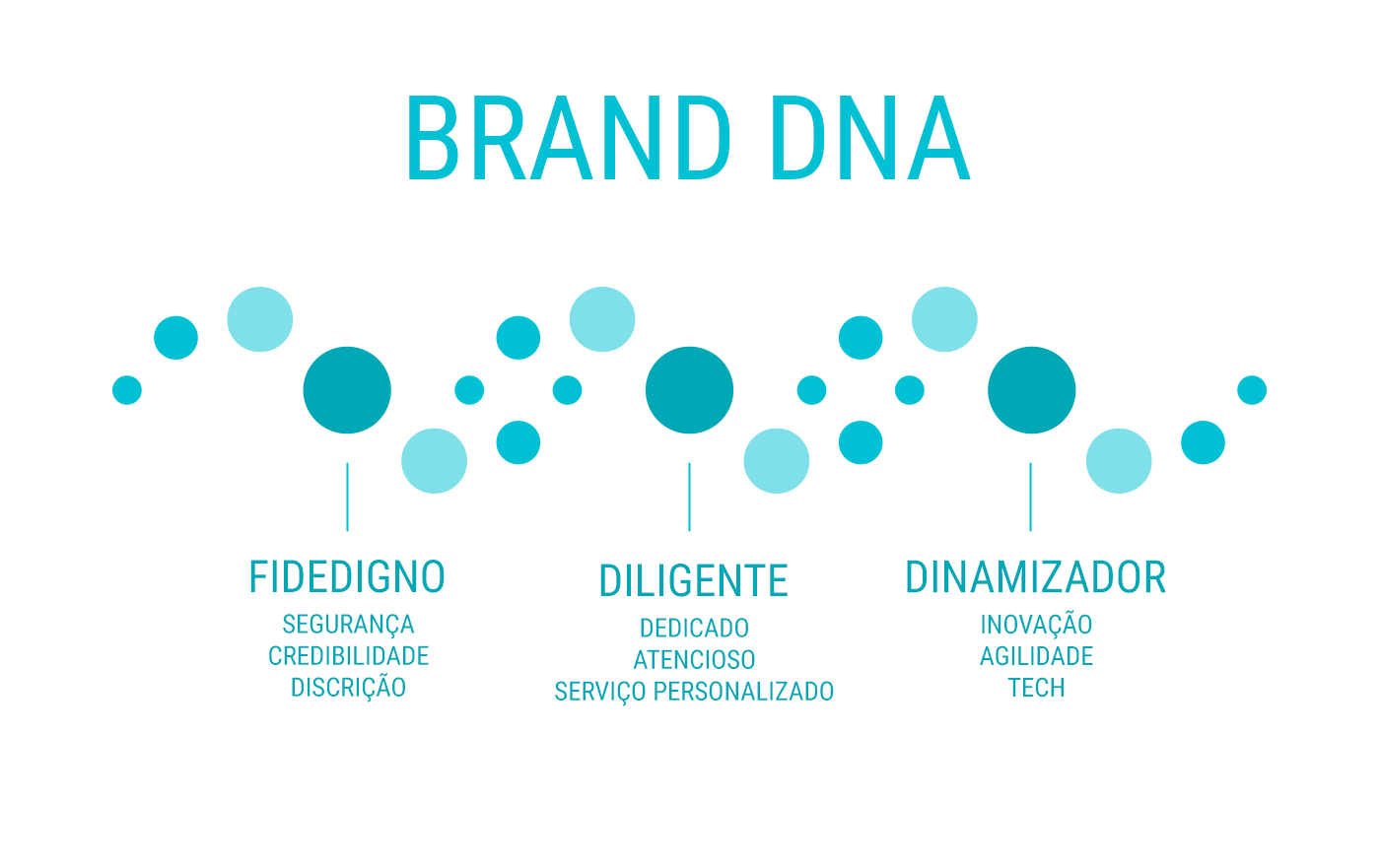 BRAND DNA

FIDEDIGNO
SEGURANÇA
CREDIBILIDADE
DISCRIÇÃO

DILIGENTE
DEDICADO
ATENCIOSO
SERVIÇO PERSONALIZADO

DINAMIZADOR
INOVAÇÃO
AGILIDADE
TECH